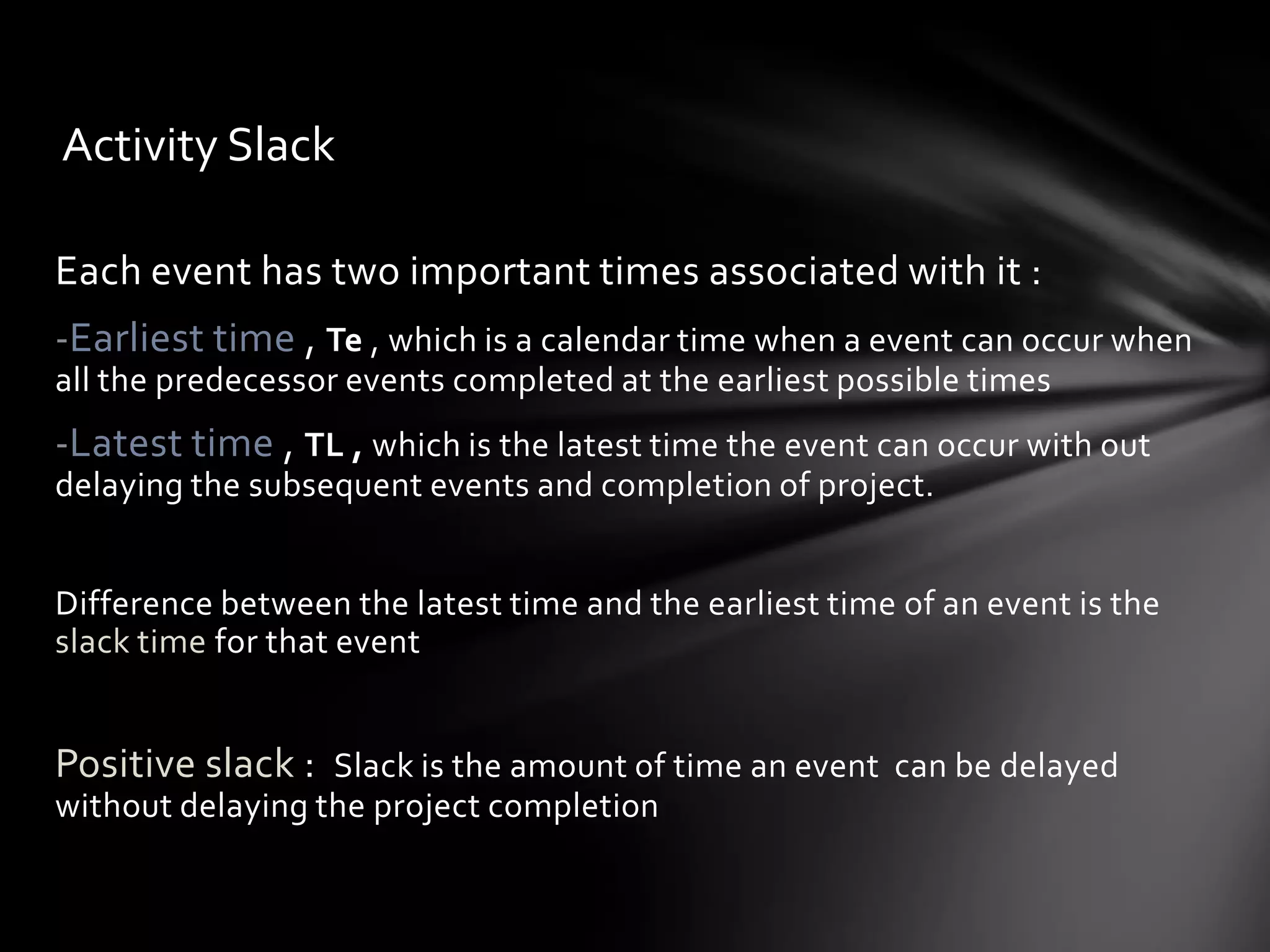 Activity Slack

Each event has two important times associated with it :

-Earliest time , Te , which is a calendar time when a event can occur when all the predecessor events completed at the earliest possible times

-Latest time , TL , which is the latest time the event can occur with out delaying the subsequent events and completion of project.

Difference between the latest time and the earliest time of an event is the slack time for that event

Positive slack : Slack is the amount of time an event can be delayed without delaying the project completion